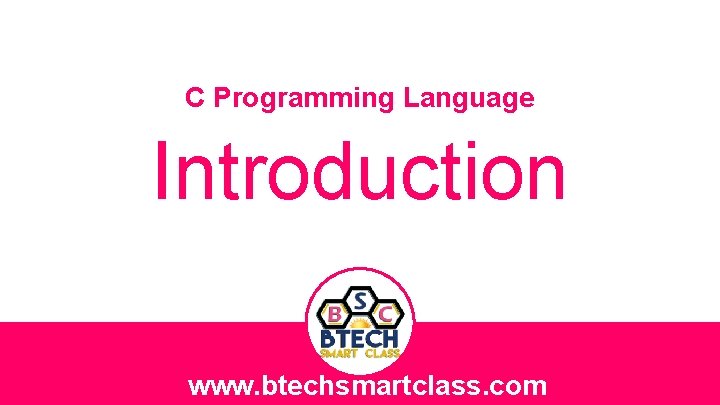 C Programming Language

Introduction

B S C
BTECH
SMART CLASS

www.btechsmartclass.com